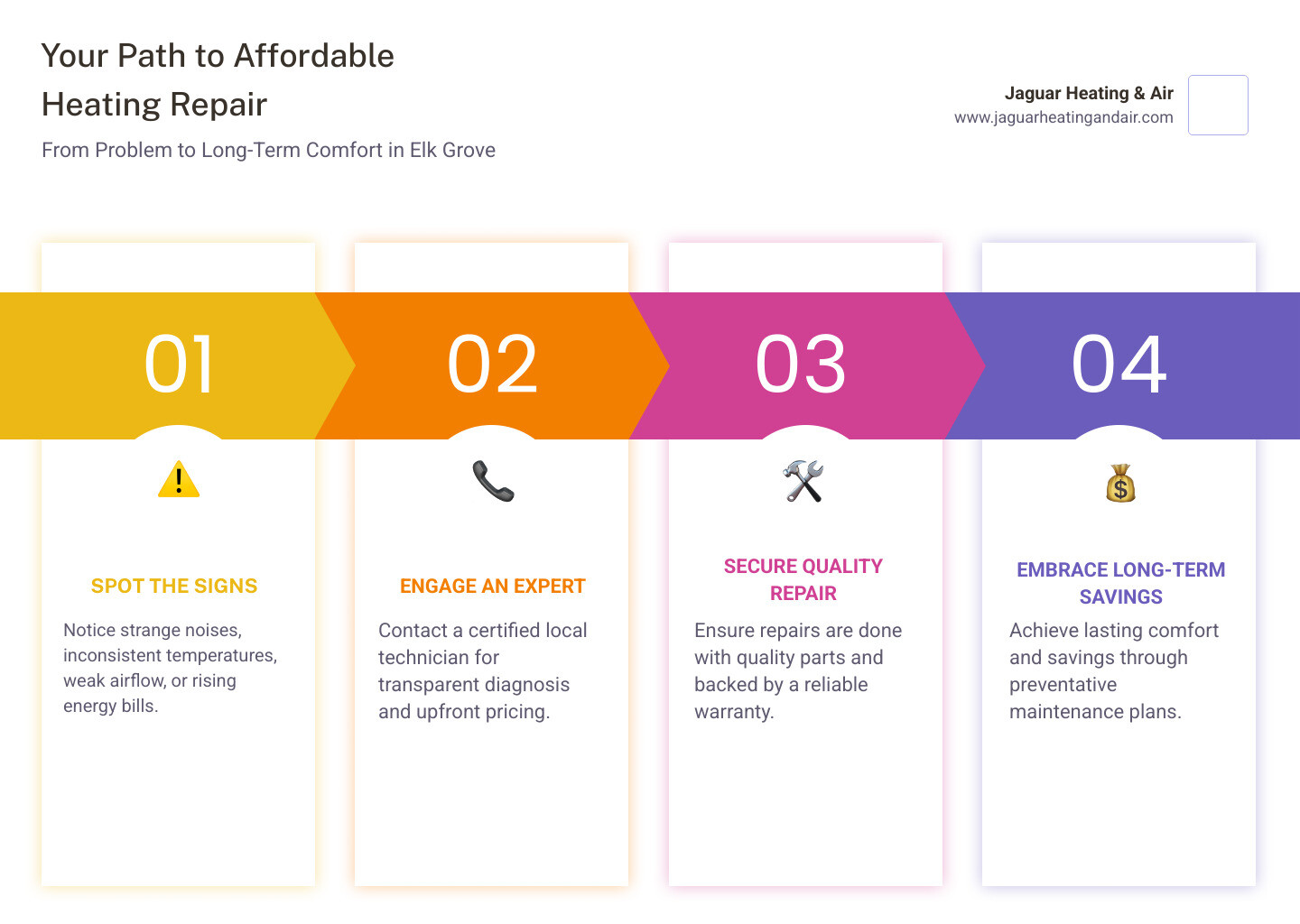 Your Path to Affordable Heating Repair

From Problem to Long-Term Comfort in Elk Grove

Jaguar Heating & Air
www.jaguarheatingandair.com

01

SPOT THE SIGNS

Notice strange noises, inconsistent temperatures, weak airflow, or rising energy bills.

02

ENGAGE AN EXPERT

Contact a certified local technician for transparent diagnosis and upfront pricing.

03

SECURE QUALITY REPAIR

Ensure repairs are done with quality parts and backed by a reliable warranty.

04

$

EMBRACE LONG-TERM SAVINGS

Achieve lasting comfort and savings through preventative maintenance plans.